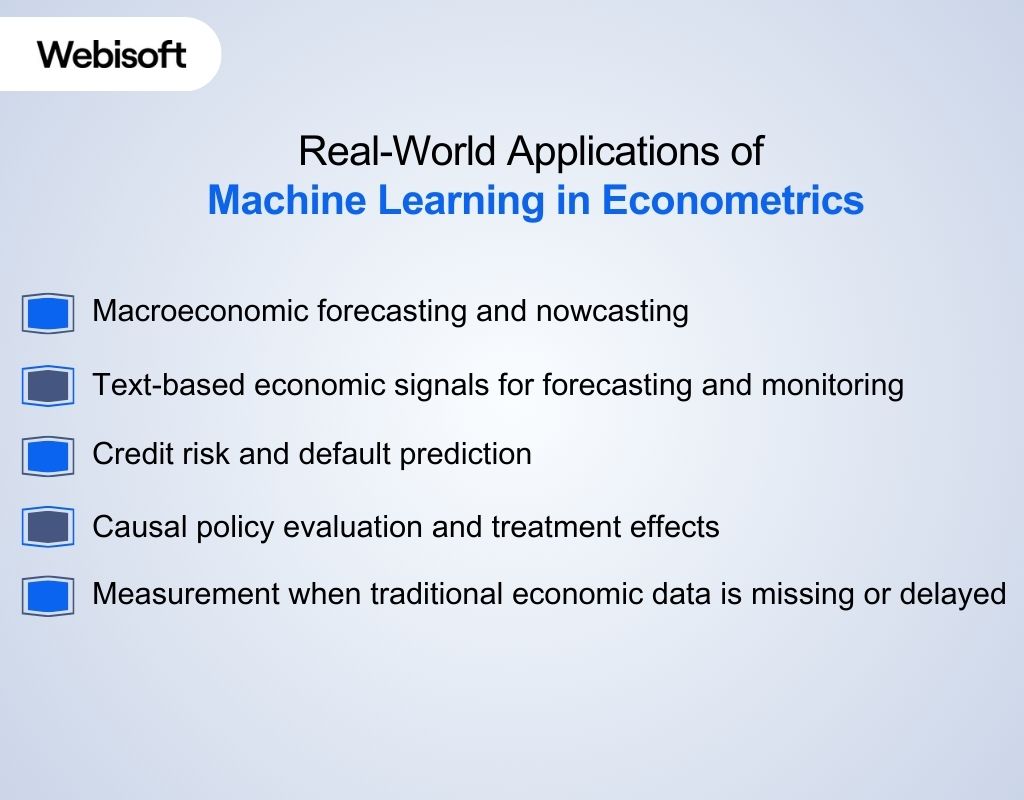 Webisoft

Real-World Applications of
Machine Learning in Econometrics

Macroeconomic forecasting and nowcasting

Text-based economic signals for forecasting and monitoring

Credit risk and default prediction

Causal policy evaluation and treatment effects

Measurement when traditional economic data is missing or delayed